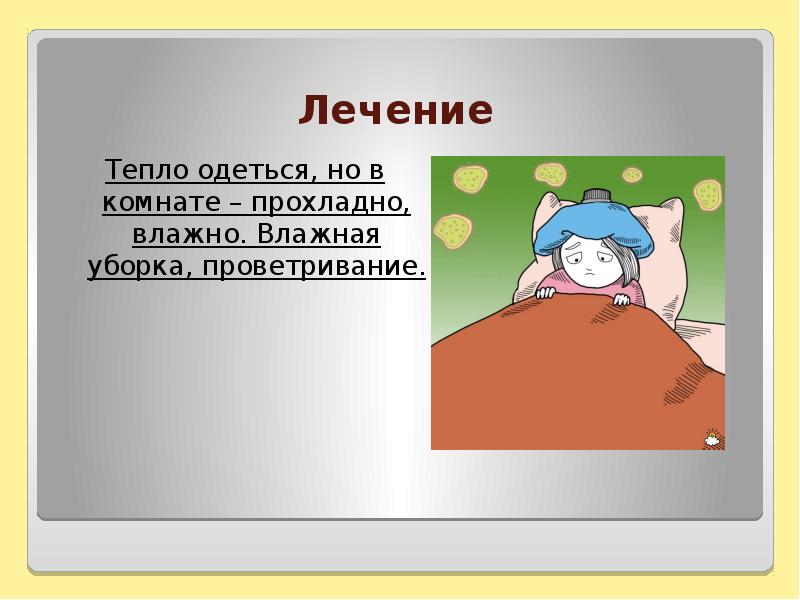 Лечение

Тепло одеться, но в комнате – прохладно, влажно. Влажная уборка, проветривание.